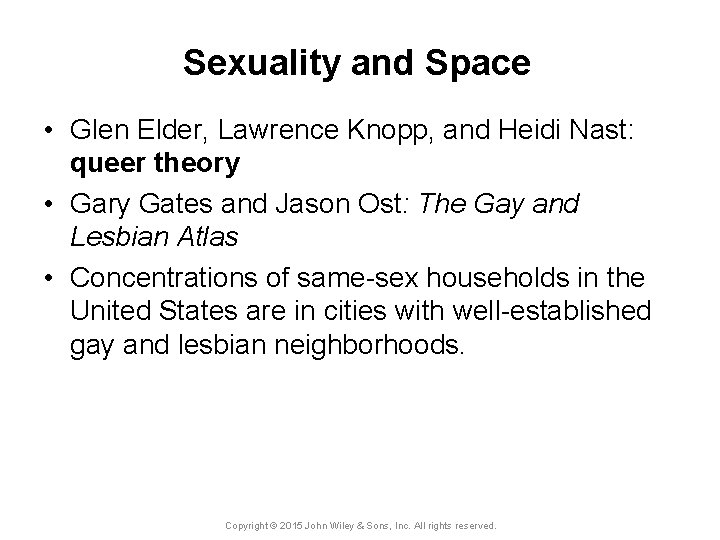 Sexuality and Space

• Glen Elder, Lawrence Knopp, and Heidi Nast: queer theory

• Gary Gates and Jason Ost: The Gay and Lesbian Atlas

• Concentrations of same-sex households in the United States are in cities with well-established gay and lesbian neighborhoods.

Copyright © 2015 John Wiley & Sons, Inc. All rights reserved.